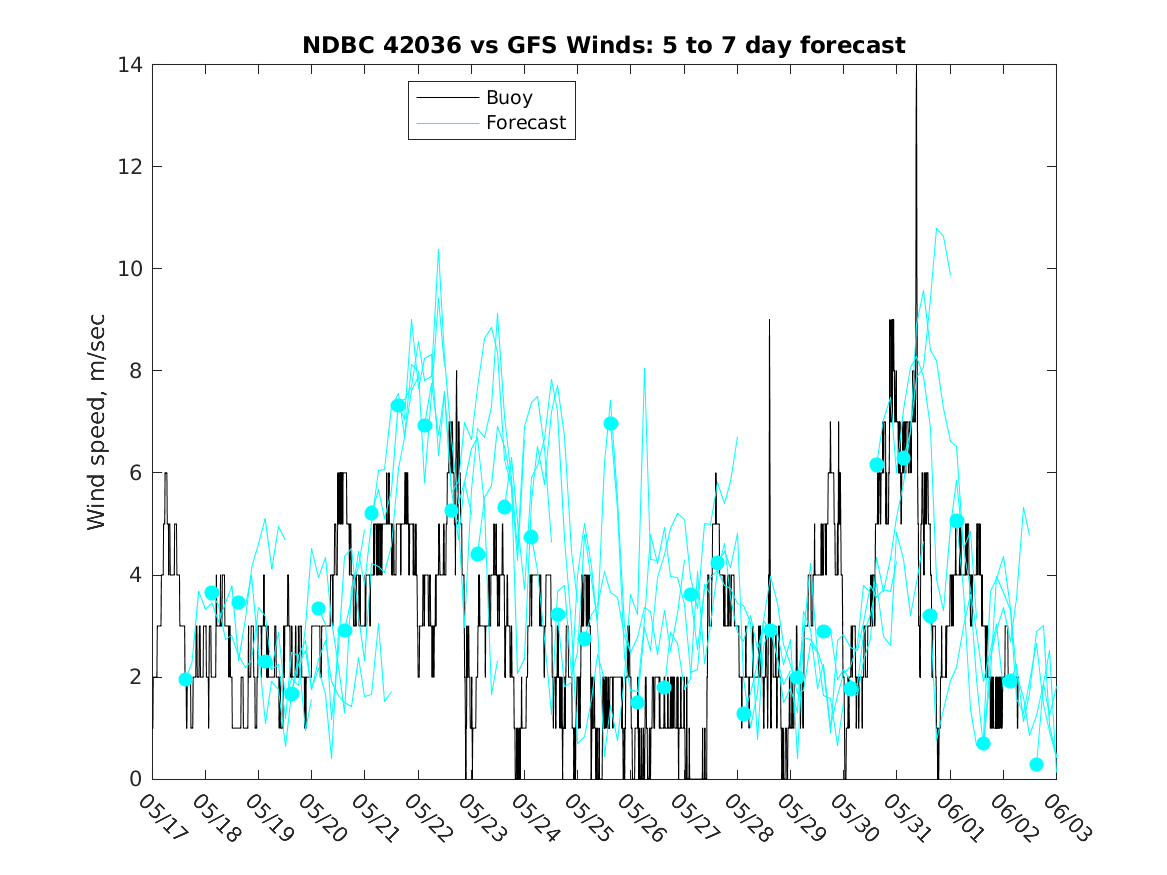 NDBC 42036 vs GFS Winds: 5 to 7 day forecast

Buoy
Forecast

Wind speed, m/sec

14
12
10
8
6
4
2
0

05/17
05/18
05/19
05/20
05/21
05/22
05/23
05/24
05/25
05/26
05/27
05/28
05/29
05/30
05/31
06/01
06/02
06/03